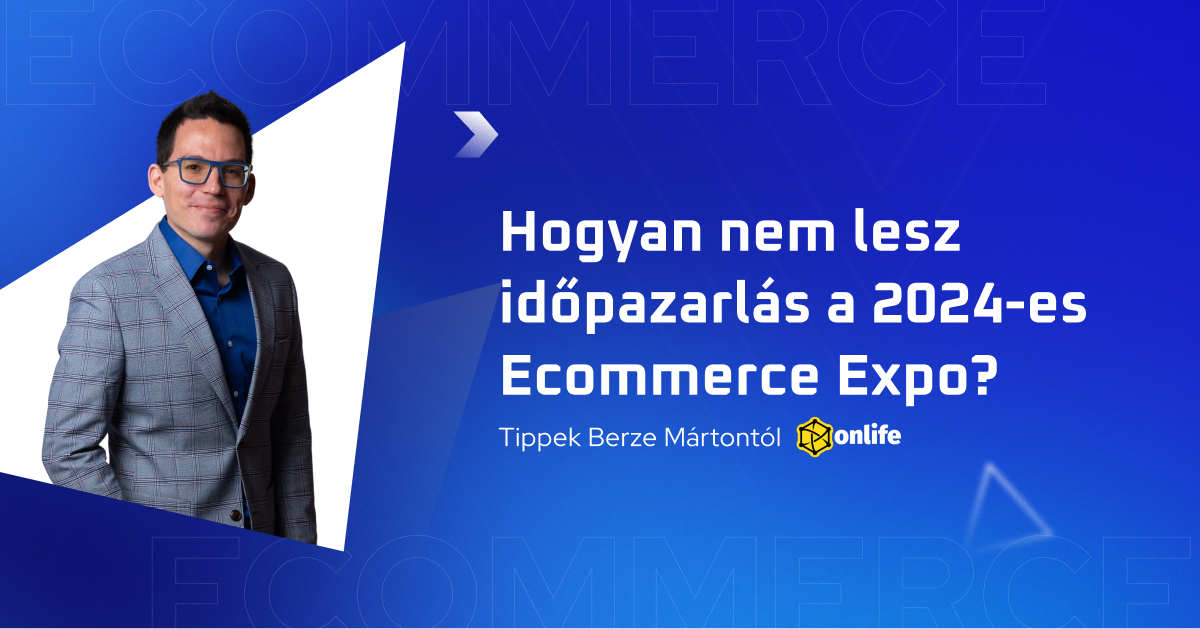 ECOMMERCE

Hogyan nem lesz időpazarlás a 2024-es Ecommerce Expo?

Tippek Berze Mártontól onlife

ECOMMERCE